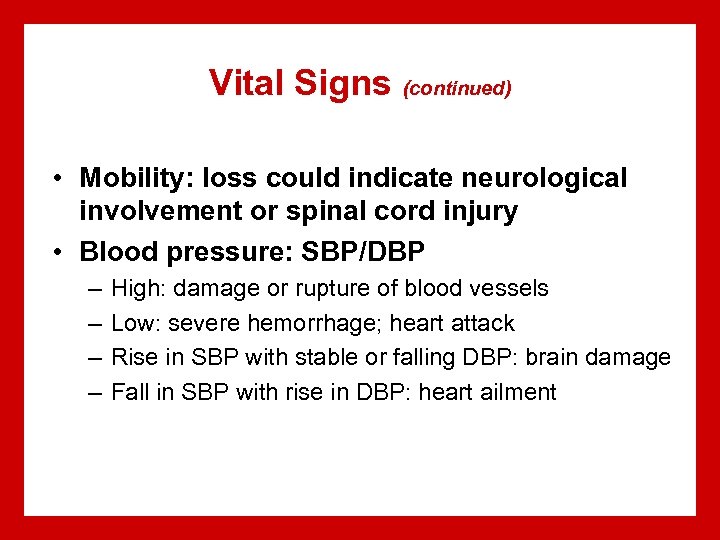 Vital Signs (continued)

• Mobility: loss could indicate neurological involvement or spinal cord injury
• Blood pressure: SBP/DBP
– High: damage or rupture of blood vessels
– Low: severe hemorrhage; heart attack
– Rise in SBP with stable or falling DBP: brain damage
– Fall in SBP with rise in DBP: heart ailment